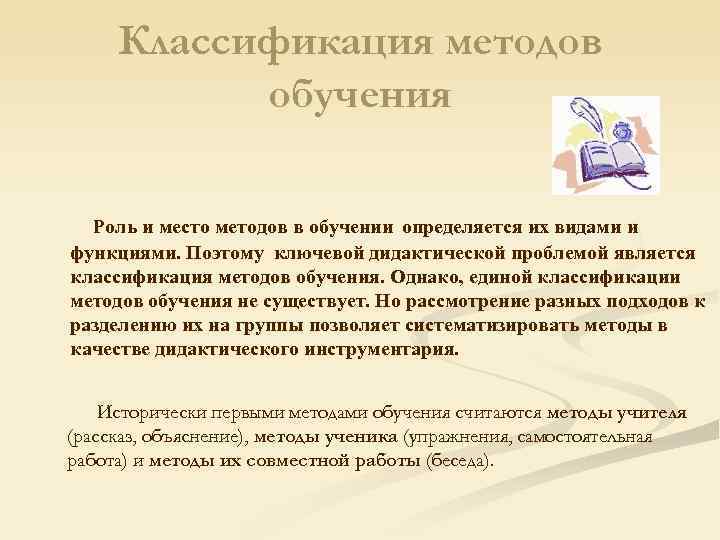 Классификация методов обучения

Роль и место методов в обучении определяется их видами и функциями. Поэтому ключевой дидактической проблемой является классификация методов обучения. Однако, единой классификации методов обучения не существует. Но рассмотрение разных подходов к разделению их на группы позволяет систематизировать методы в качестве дидактического инструментария.

Исторически первыми методами обучения считаются методы учителя (рассказ, объяснение), методы ученика (упражнения, самостоятельная работа) и методы их совместной работы (беседа).